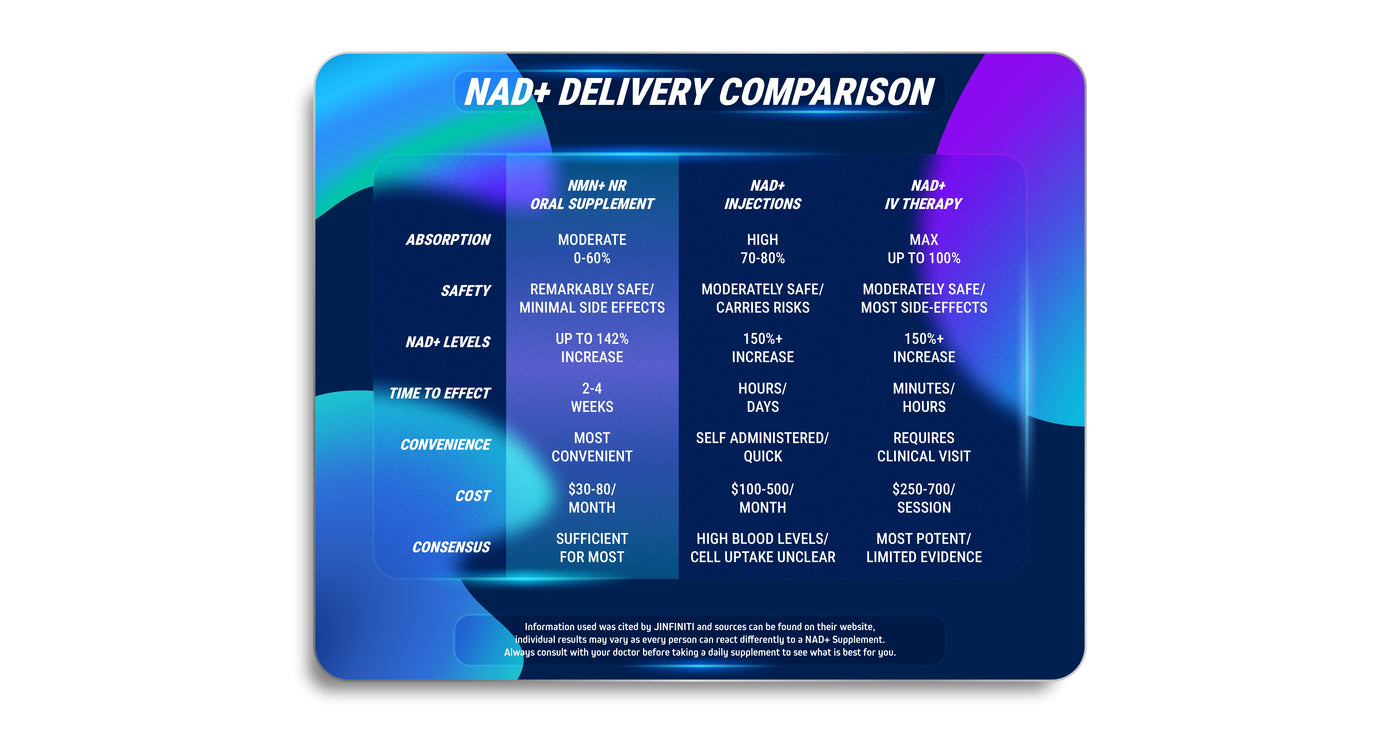 NAD+ DELIVERY COMPARISON

| | NMN+ NR ORAL SUPPLEMENT | NAD+ INJECTIONS | NAD+ IV THERAPY |
|---|---|---|---|
| ABSORPTION | MODERATE 0-60% | HIGH 70-80% | MAX UP TO 100% |
| SAFETY | REMARKABLY SAFE/ MINIMAL SIDE EFFECTS | MODERATELY SAFE/ CARRIES RISKS | MODERATELY SAFE/ MOST SIDE-EFFECTS |
| NAD+ LEVELS | UP TO 142% INCREASE | 150%+ INCREASE | 150%+ INCREASE |
| TIME TO EFFECT | 2-4 WEEKS | HOURS/ DAYS | MINUTES/ HOURS |
| CONVENIENCE | MOST CONVENIENT | SELF ADMINISTERED/ QUICK | REQUIRES CLINICAL VISIT |
| COST | $30-80/ MONTH | $100-500/ MONTH | $250-700/ SESSION |
| CONSENSUS | SUFFICIENT FOR MOST | HIGH BLOOD LEVELS/ CELL UPTAKE UNCLEAR | MOST POTENT/ LIMITED EVIDENCE |

Information used was cited by JINFINITI and sources can be found on their website, individual results may vary as every person can react differently to a NAD+ Supplement. Always consult with your doctor before taking a daily supplement to see what is best for you.